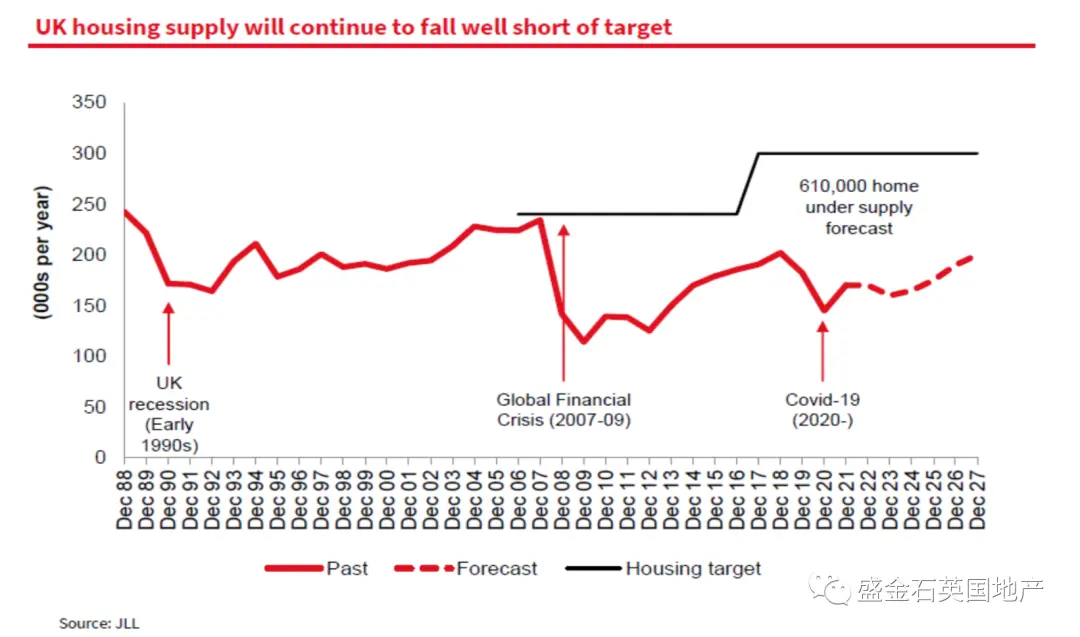 UK housing supply will continue to fall well short of target

(000s per year)

350
300
250
200
150
100
50
0

610,000 home under supply forecast

UK recession (Early 1990s)

Global Financial Crisis (2007-09)

Covid-19 (2020-)

Dec 88
Dec 89
Dec 90
Dec 91
Dec 92
Dec 93
Dec 94
Dec 95
Dec 96
Dec 97
Dec 98
Dec 99
Dec 00
Dec 01
Dec 02
Dec 03
Dec 04
Dec 05
Dec 06
Dec 07
Dec 08
Dec 09
Dec 10
Dec 11
Dec 12
Dec 13
Dec 14
Dec 15
Dec 16
Dec 17
Dec 18
Dec 19
Dec 20
Dec 21
Dec 22
Dec 23
Dec 24
Dec 25
Dec 26
Dec 27

Past
Forecast
Housing target

盛金石英国地产

Source: JLL